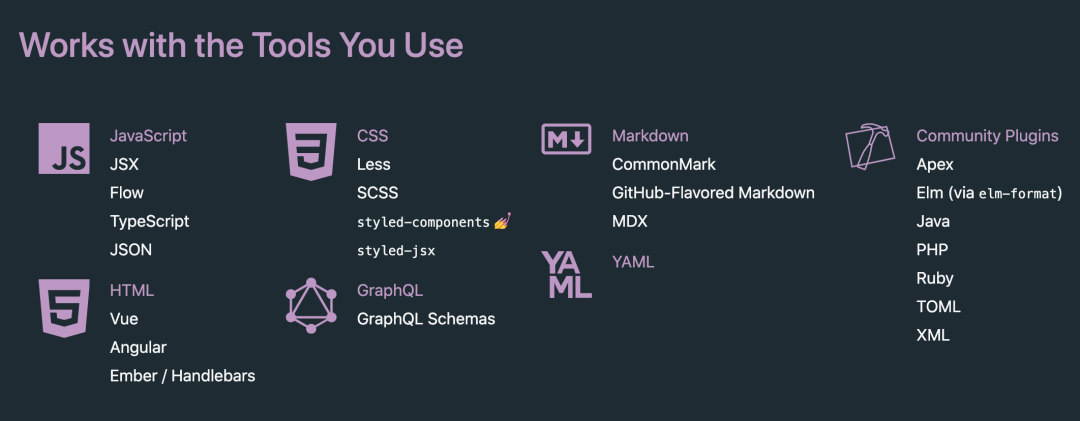 Works with the Tools You Use

JS
JavaScript
JSX
Flow
TypeScript
JSON

HTML
Vue
Angular
Ember / Handlebars

CSS
Less
SCSS
styled-components 💅
styled-jsx

GraphQL
GraphQL Schemas

Markdown
CommonMark
GitHub-Flavored Markdown
MDX

YAML
YAML

Community Plugins
Apex
Elm (via elm-format)
Java
PHP
Ruby
TOML
XML